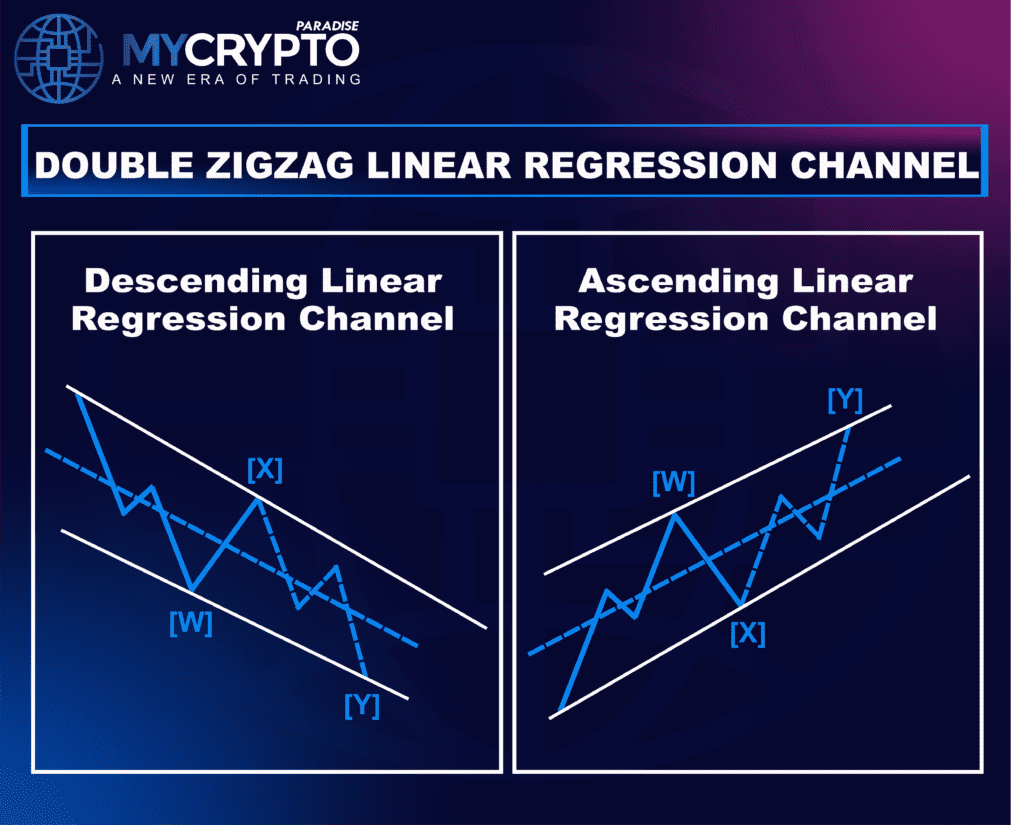 PARADISE
MYCRYPTO
A NEW ERA OF TRADING

DOUBLE ZIGZAG LINEAR REGRESSION CHANNEL

Descending Linear Regression Channel

[X]
[W]
[Y]

Ascending Linear Regression Channel

[Y]
[W]
[X]